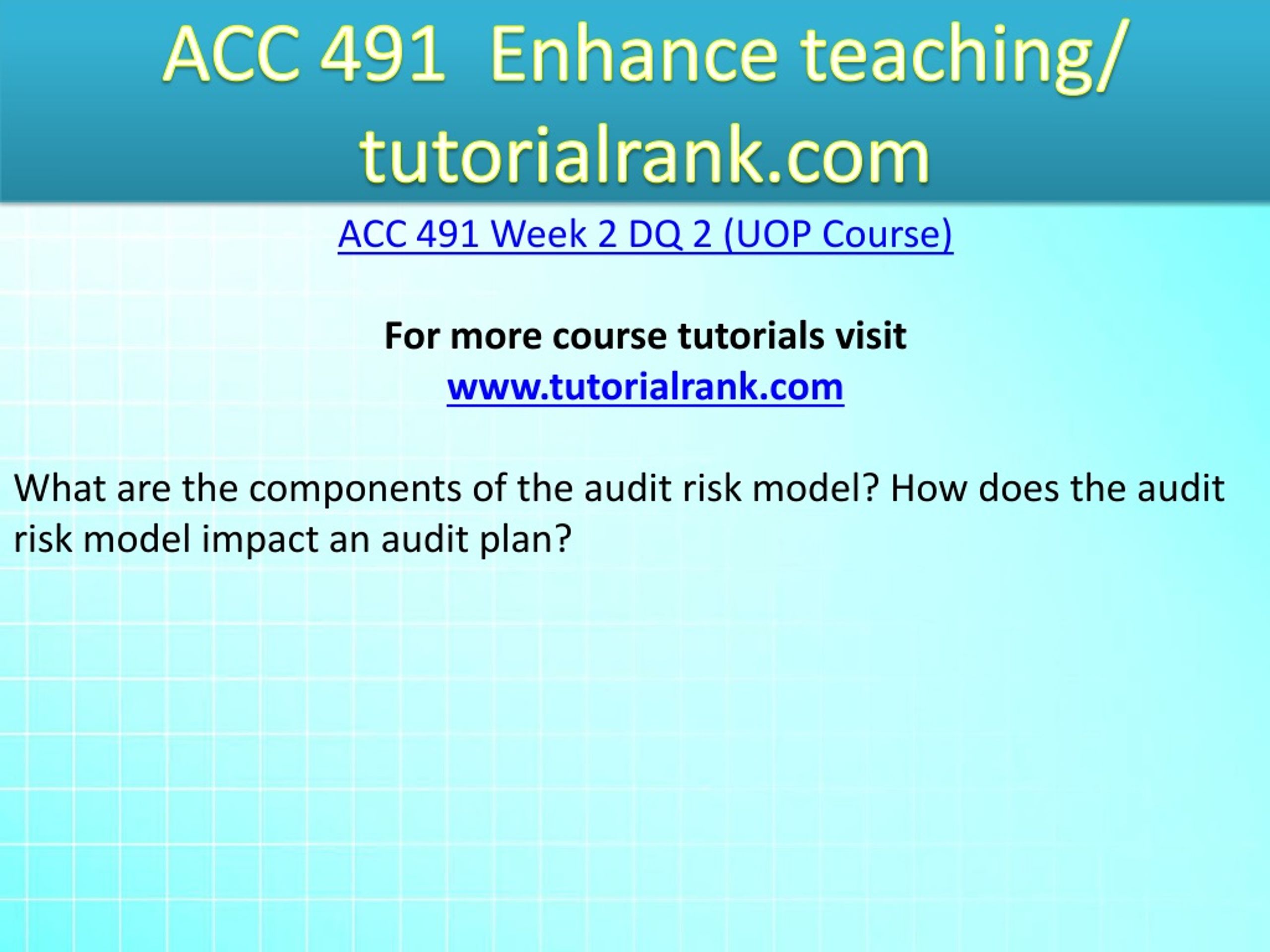 ACC 491 Enhance teaching/ tutorialrank.com

ACC 491 Week 2 DQ 2 (UOP Course)

For more course tutorials visit
www.tutorialrank.com

What are the components of the audit risk model? How does the audit risk model impact an audit plan?